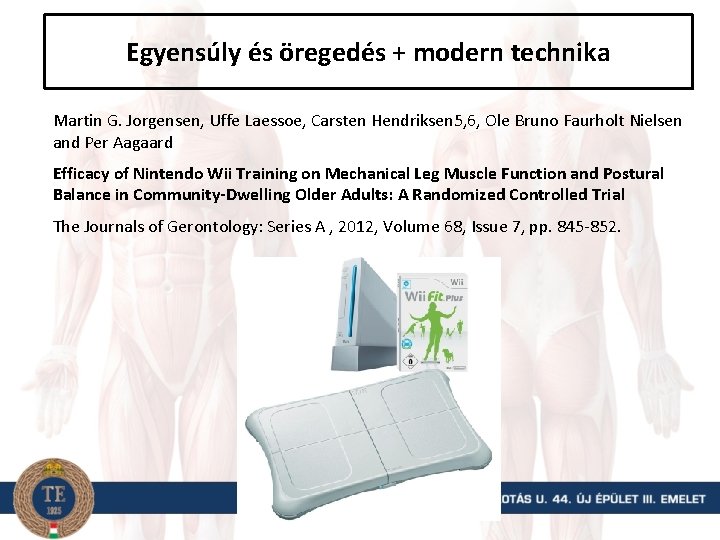 Egyensúly és öregedés + modern technika

Martin G. Jorgensen, Uffe Laessoe, Carsten Hendriksen5,6, Ole Bruno Faurholt Nielsen and Per Aagaard

Efficacy of Nintendo Wii Training on Mechanical Leg Muscle Function and Postural Balance in Community-Dwelling Older Adults: A Randomized Controlled Trial

The Journals of Gerontology: Series A , 2012, Volume 68, Issue 7, pp. 845-852.

Wii
Wii Fit Plus

TE
1925

OTÁS U. 44. ÚJ ÉPÜLET III. EMELET